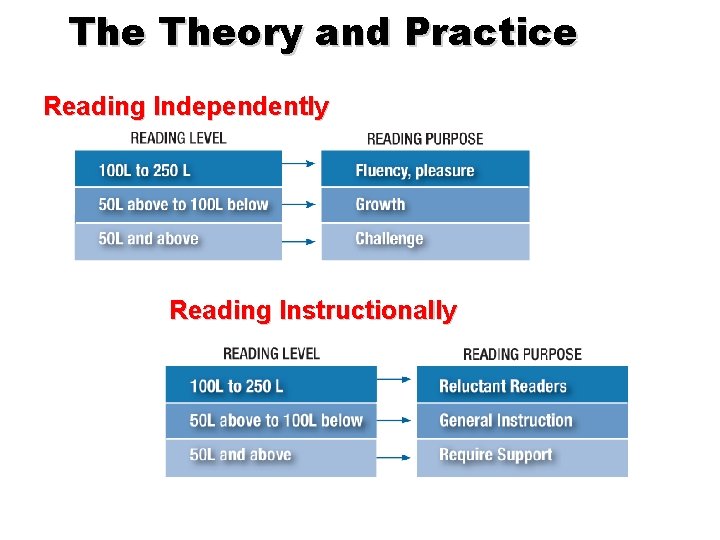 The Theory and Practice

Reading Independently

| READING LEVEL | READING PURPOSE |
|---|---|
| 100L to 250 L | Fluency, pleasure |
| 50L above to 100L below | Growth |
| 50L and above | Challenge |

Reading Instructionally

| READING LEVEL | READING PURPOSE |
|---|---|
| 100L to 250 L | Reluctant Readers |
| 50L above to 100L below | General Instruction |
| 50L and above | Require Support |